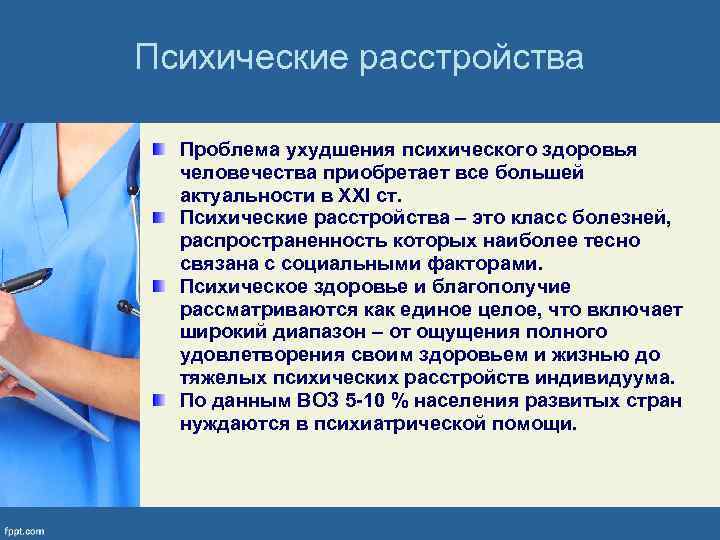 Психические расстройства

Проблема ухудшения психического здоровья человечества приобретает все большей актуальности в XXI ст.

Психические расстройства – это класс болезней, распространенность которых наиболее тесно связана с социальными факторами.

Психическое здоровье и благополучие рассматриваются как единое целое, что включает широкий диапазон – от ощущения полного удовлетворения своим здоровьем и жизнью до тяжелых психических расстройств индивидуума.

По данным ВОЗ 5-10 % населения развитых стран нуждаются в психиатрической помощи.

fppt.com